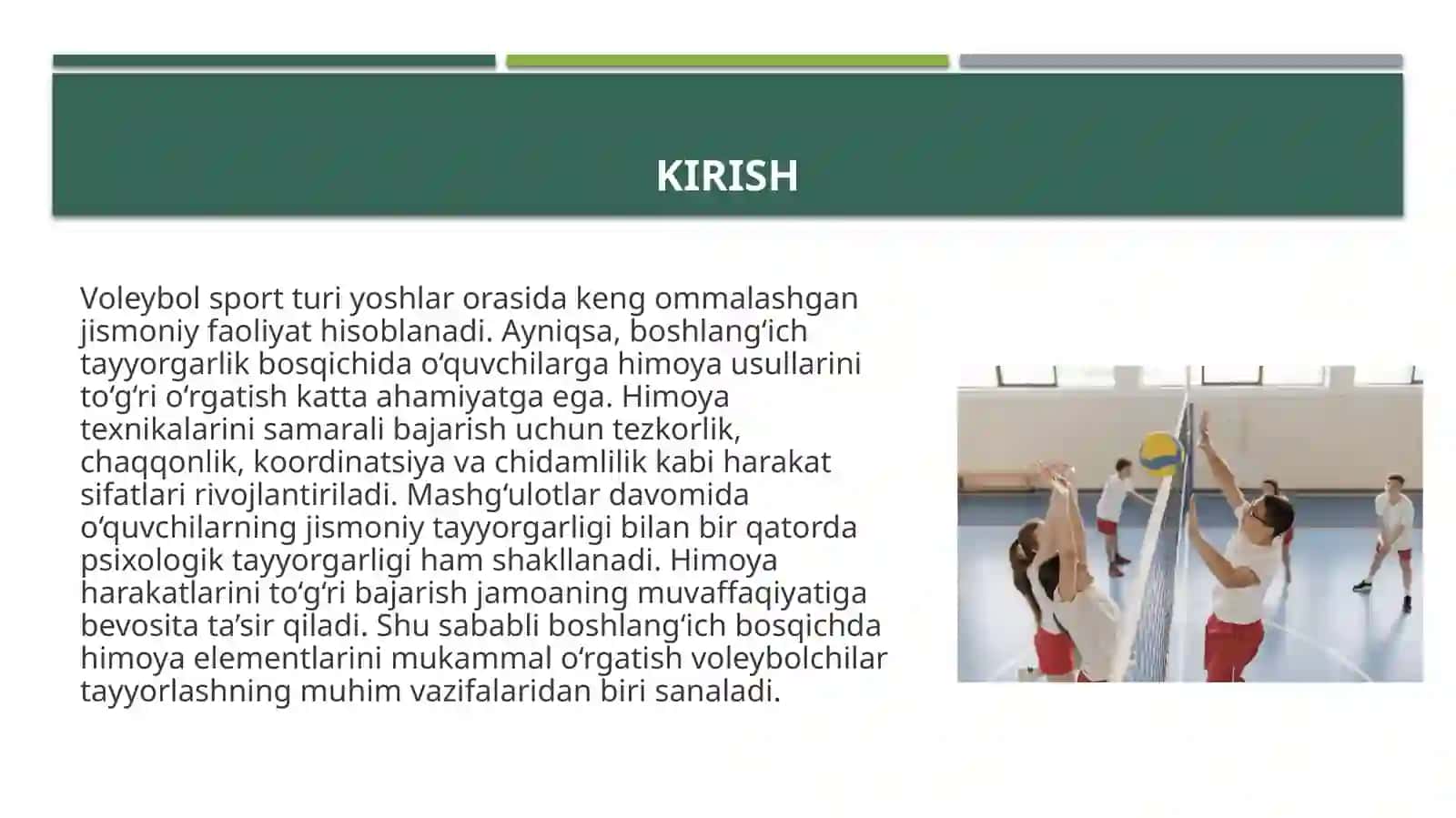 KIRISH

Voleybol sport turi yoshlar orasida keng ommalashgan jismoniy faoliyat hisoblanadi. Ayniqsa, boshlang‘ich tayyorgarlik bosqichida o‘quvchilarga himoya usullarini to‘g‘ri o‘rgatish katta ahamiyatga ega. Himoya texnikalarini samarali bajarish uchun tezkorlik, chaqqonlik, koordinatsiya va chidamlilik kabi harakat sifatlari rivojlantiriladi. Mashg‘ulotlar davomida o‘quvchilarning jismoniy tayyorgarligi bilan bir qatorda psixologik tayyorgarligi ham shakllanadi. Himoya harakatlarini to‘g‘ri bajarish jamoaning muvaffaqiyatiga bevosita ta’sir qiladi. Shu sababli boshlang‘ich bosqichda himoya elementlarini mukammal o‘rgatish voleybolchilar tayyorlashning muhim vazifalaridan biri sanaladi.